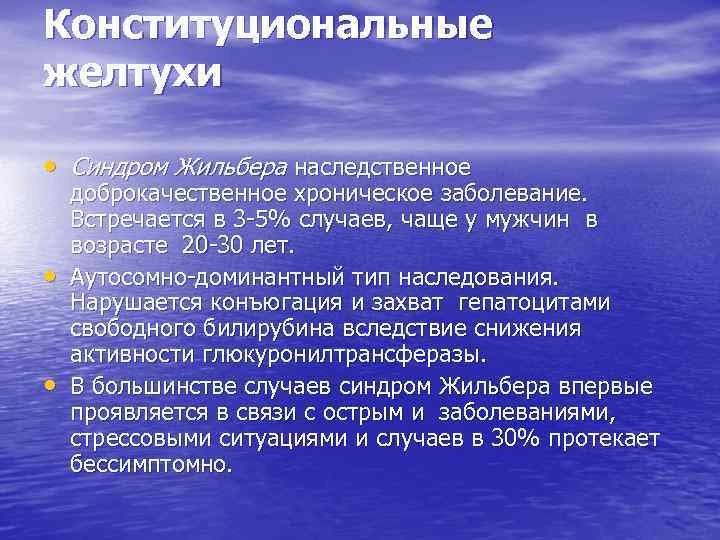 Конституциональные желтухи

• Синдром Жильбера наследственное доброкачественное хроническое заболевание. Встречается в 3-5% случаев, чаще у мужчин в возрасте 20-30 лет.
• Аутосомно-доминантный тип наследования. Нарушается конъюгация и захват гепатоцитами свободного билирубина вследствие снижения активности глюкуронилтрансферазы.
• В большинстве случаев синдром Жильбера впервые проявляется в связи с острым и заболеваниями, стрессовыми ситуациями и случаев в 30% протекает бессимптомно.